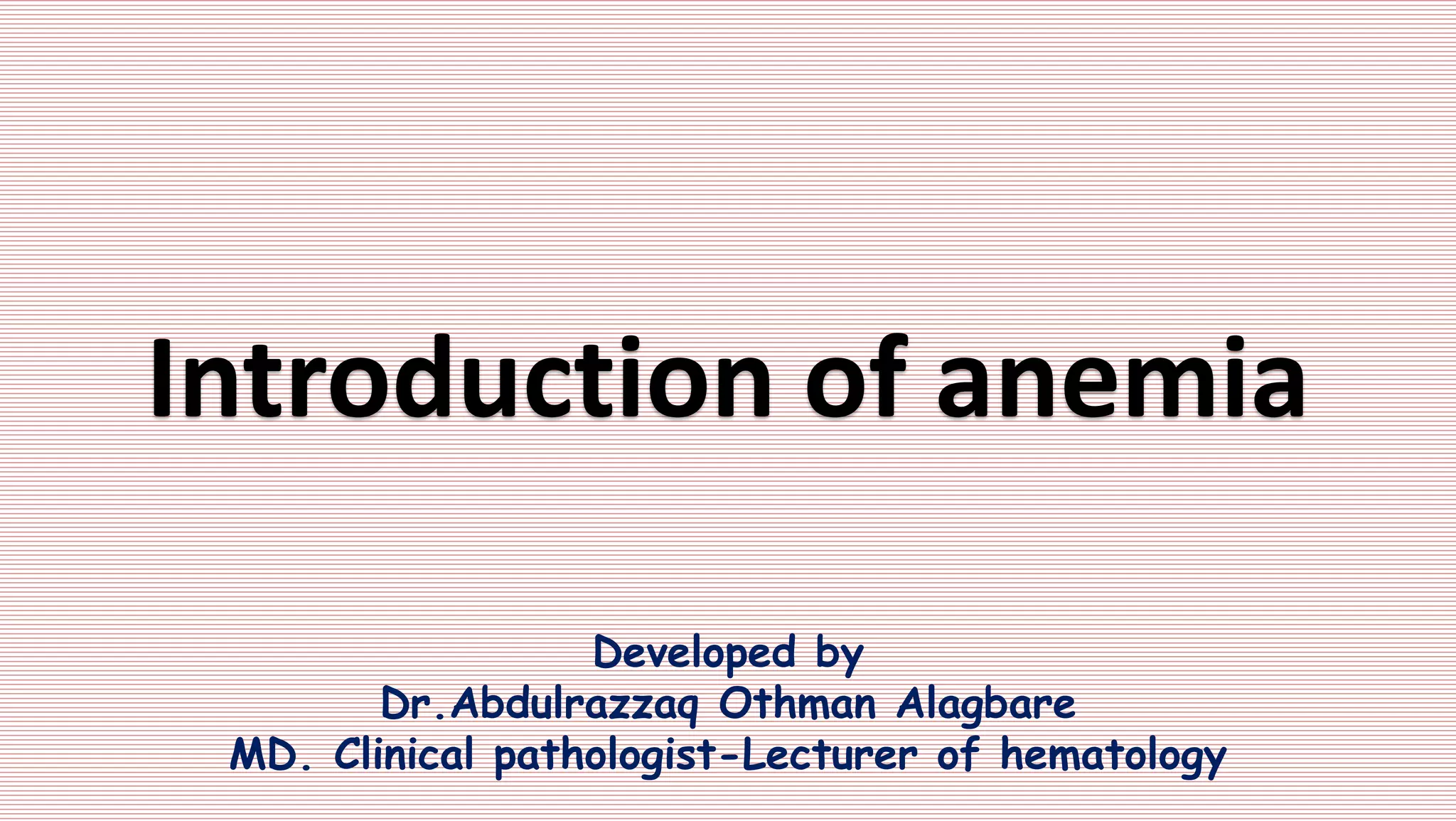 Introduction of anemia

Developed by
Dr.Abdulrazzaq Othman Alagbare
MD. Clinical pathologist-Lecturer of hematology